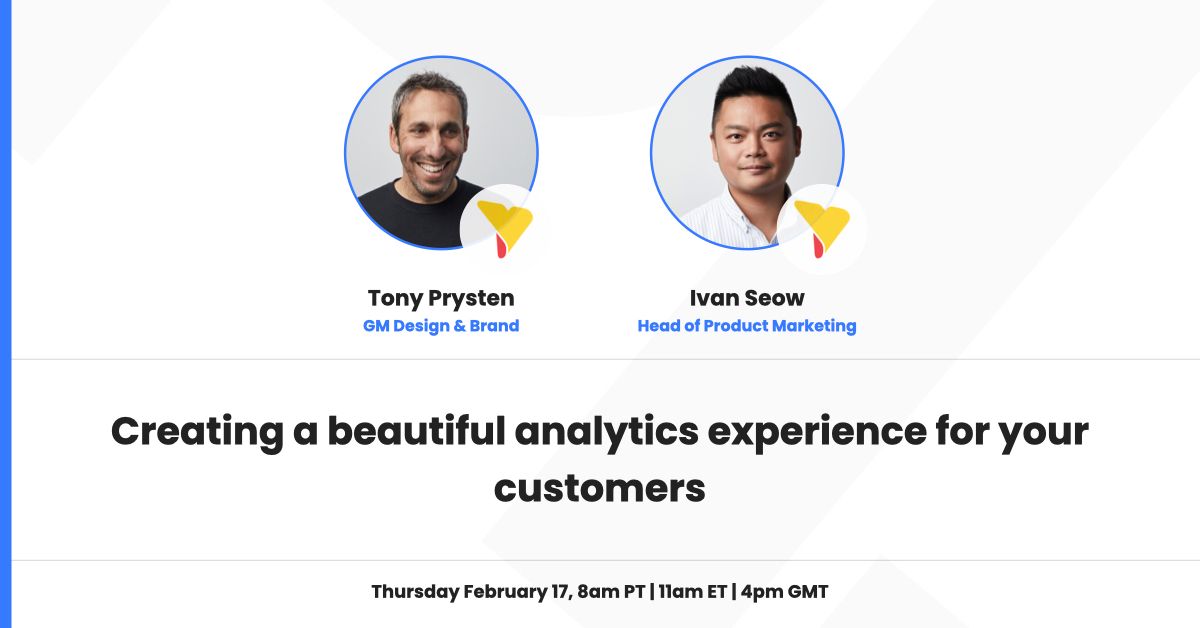 Tony Prysten
GM Design & Brand

Ivan Seow
Head of Product Marketing

Creating a beautiful analytics experience for your customers

Thursday February 17, 8am PT | 11am ET | 4pm GMT